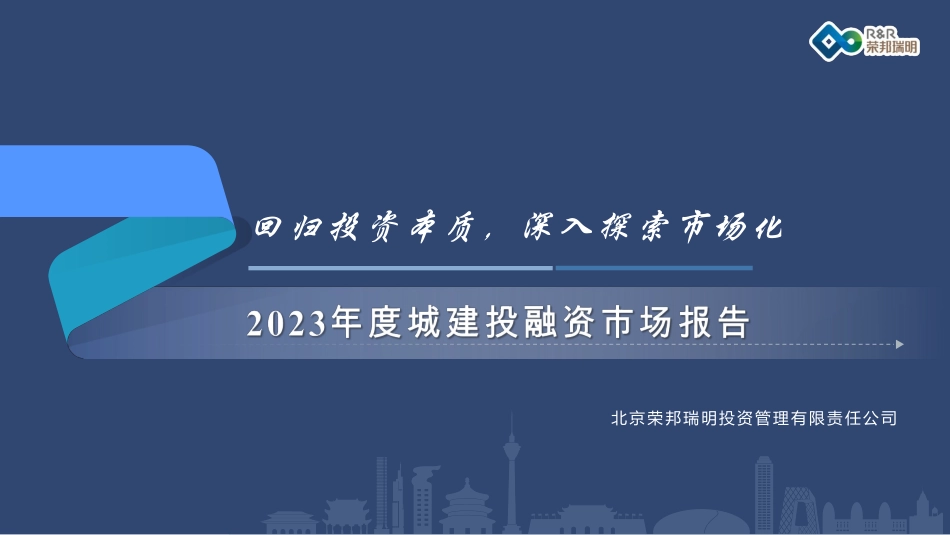 R&R
荣邦瑞明

回归投资本质，深入探索市场化

2023年度城建投融资市场报告

北京荣邦瑞明投资管理有限责任公司